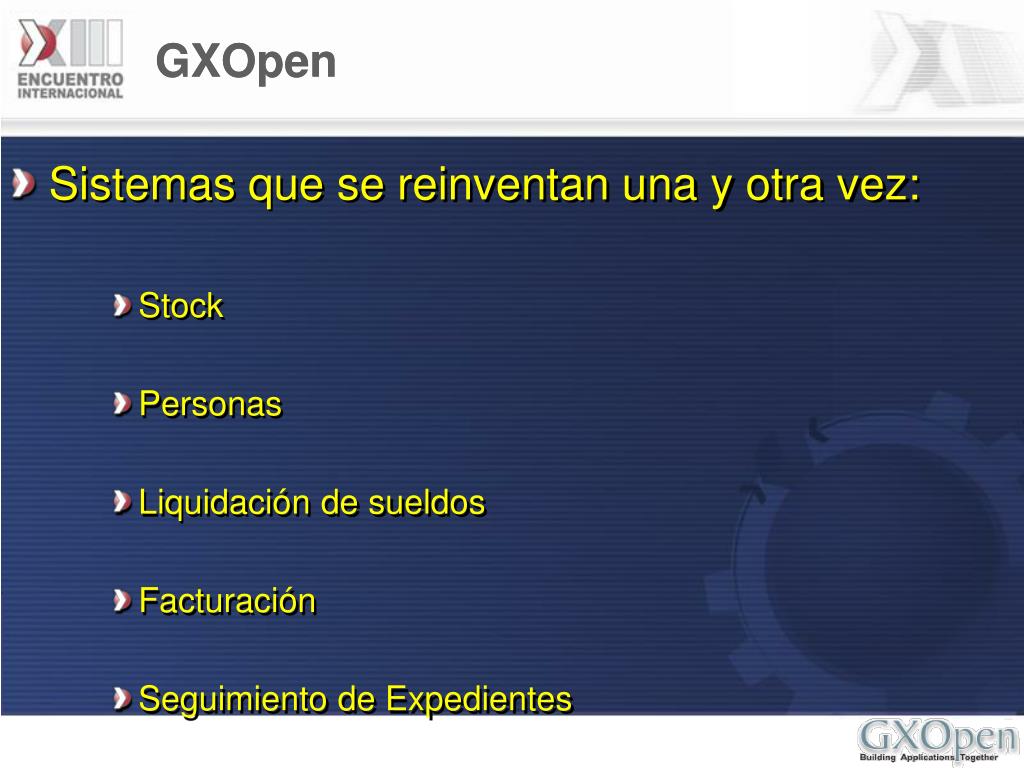 XIII ENCUENTRO INTERNACIONAL

GXOpen

Sistemas que se reinventan una y otra vez:

Stock

Personas

Liquidación de sueldos

Facturación

Seguimiento de Expedientes

GXOpen
Building Applications Together